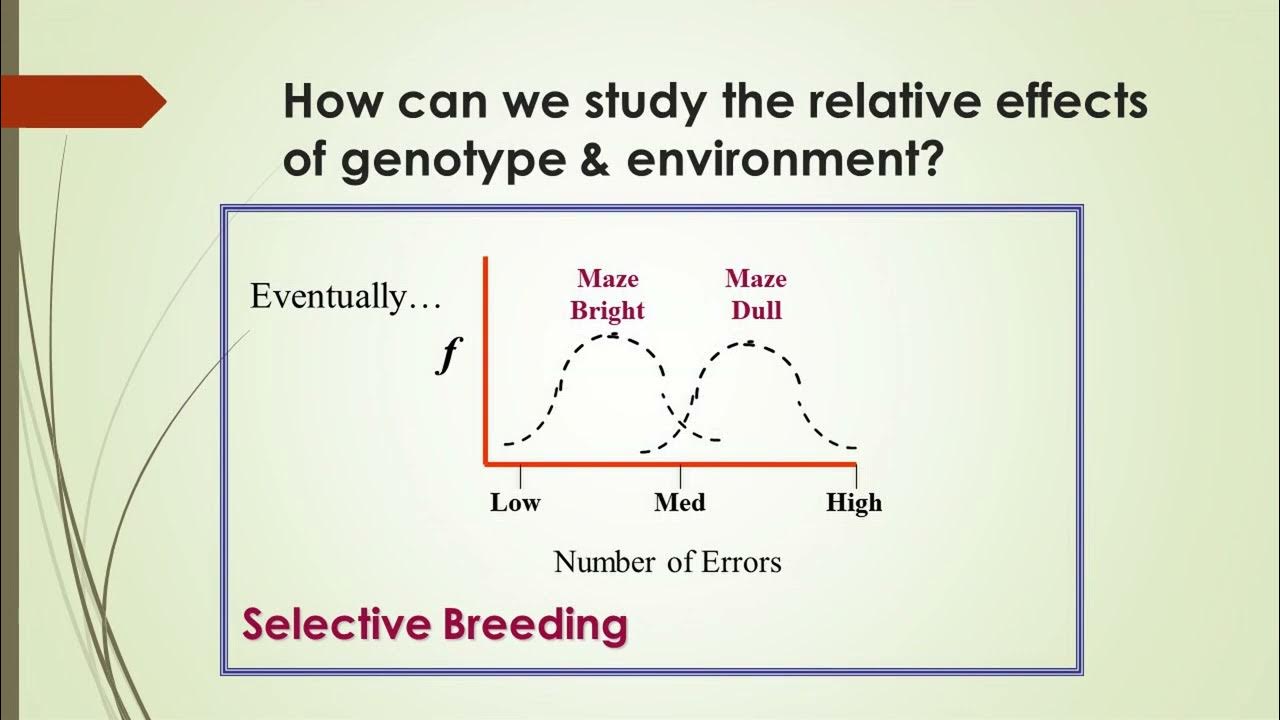 How can we study the relative effects of genotype & environment?

Eventually…

Maze Bright

Maze Dull

$f$

Low

Med

High

Number of Errors

Selective Breeding